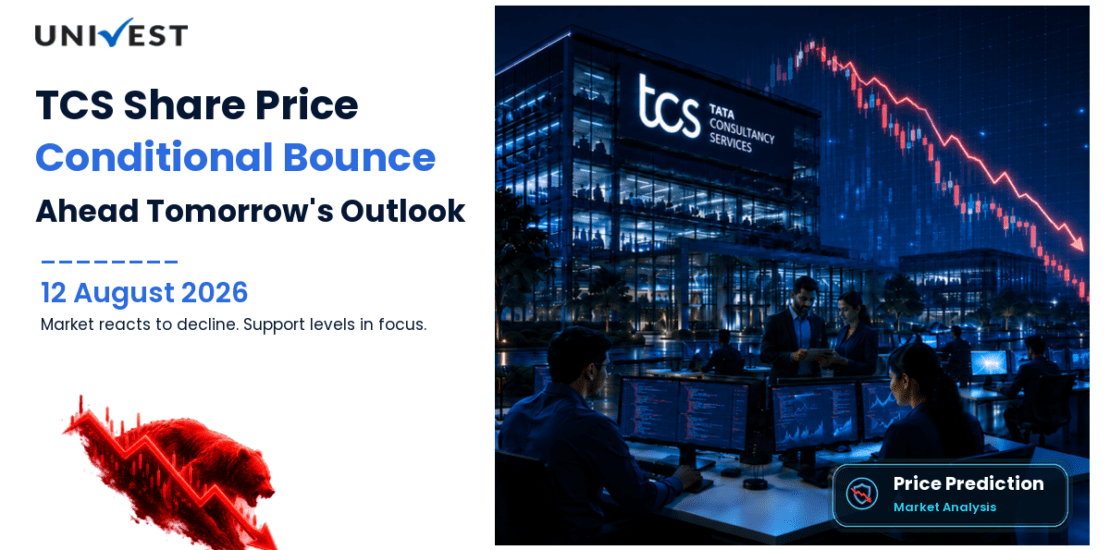 UNIVEST

TCS Share Price
Conditional Bounce
Ahead Tomorrow's Outlook

12 August 2026
Market reacts to decline. Support levels in focus.

tcs TATA CONSULTANCY SERVICES

Price Prediction
Market Analysis